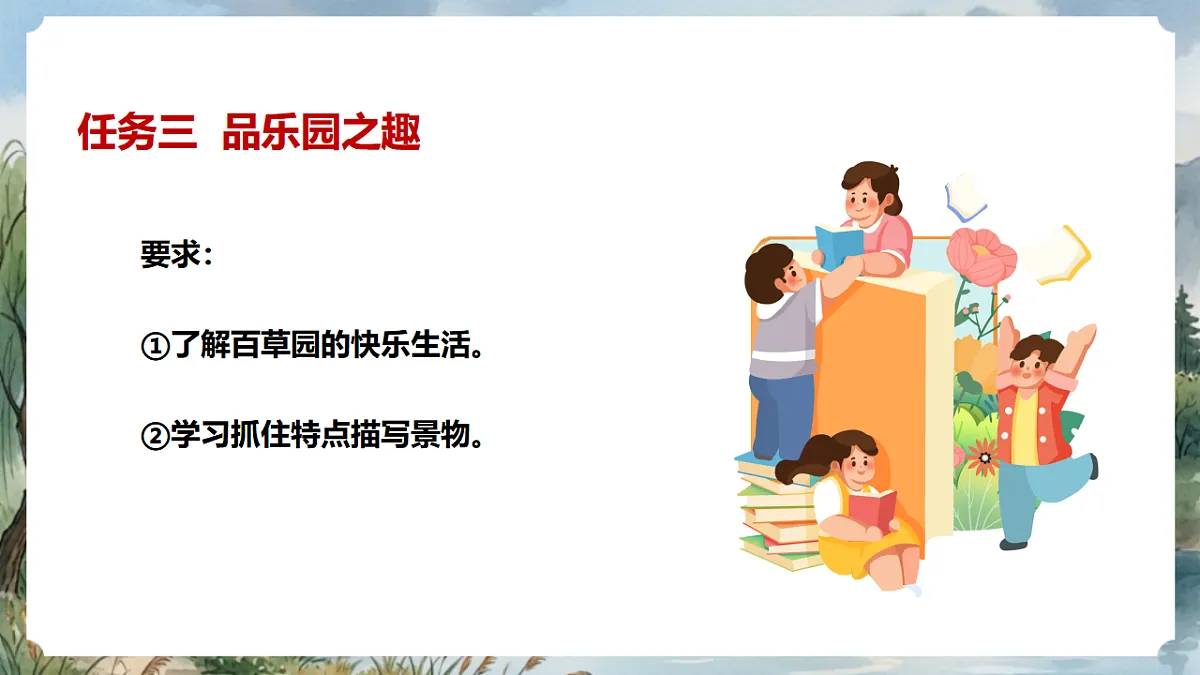 任务三 品乐园之趣

要求：

①了解百草园的快乐生活。

②学习抓住特点描写景物。